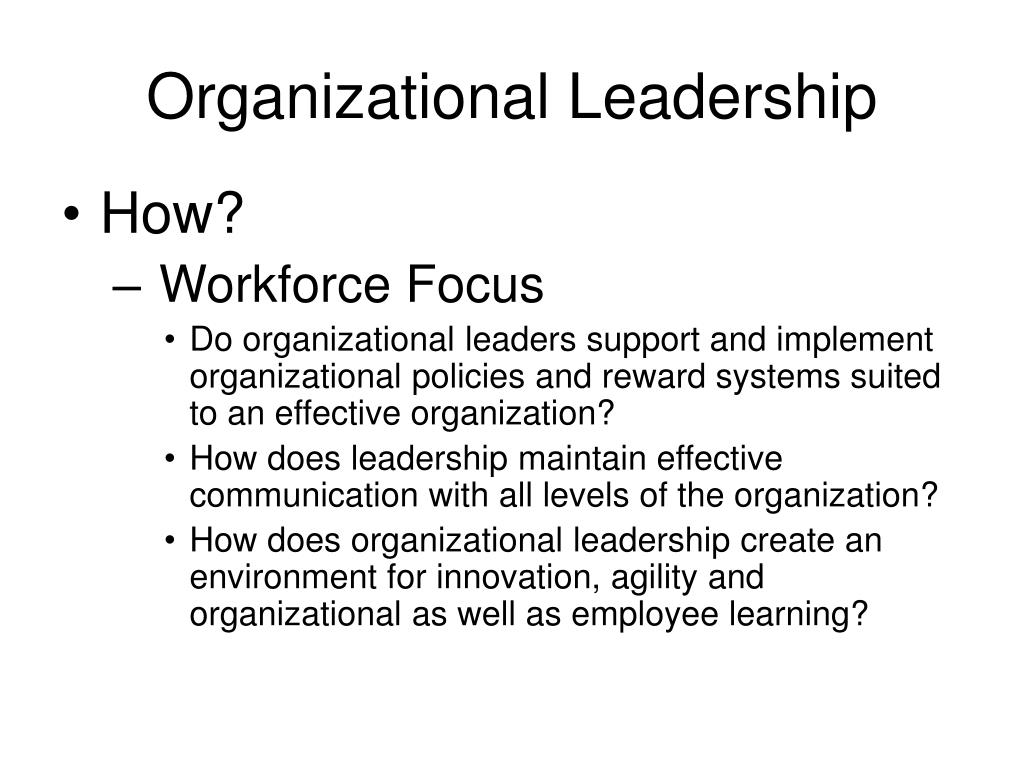 Organizational Leadership

• How?
– Workforce Focus
• Do organizational leaders support and implement organizational policies and reward systems suited to an effective organization?
• How does leadership maintain effective communication with all levels of the organization?
• How does organizational leadership create an environment for innovation, agility and organizational as well as employee learning?